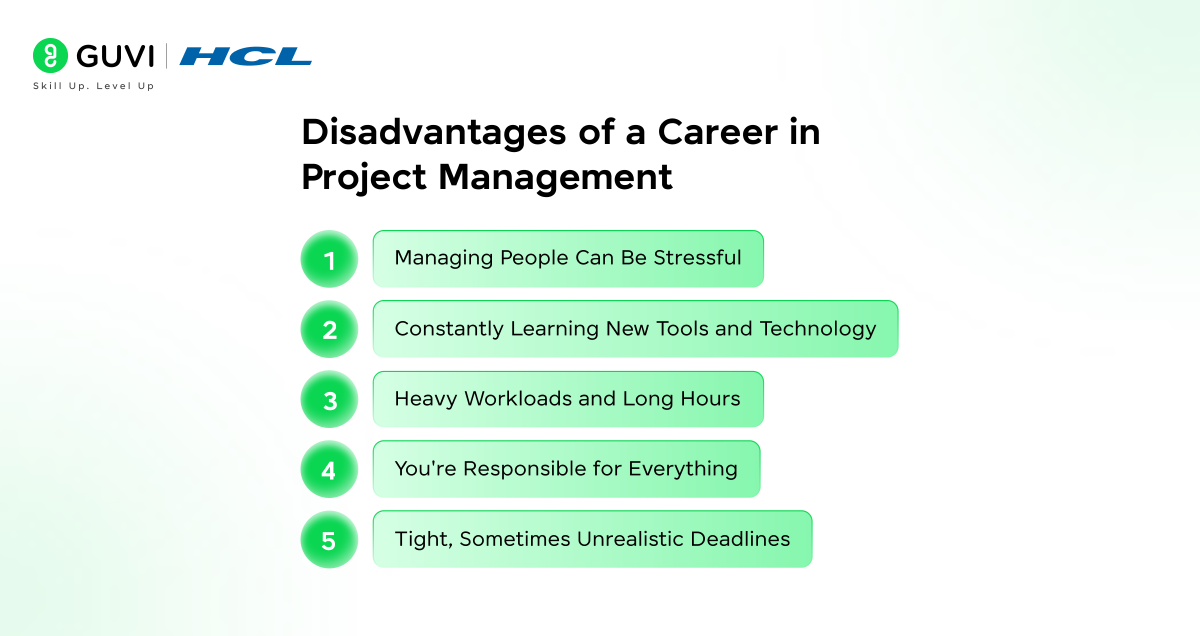 GUVI | HCL
Skill Up. Level Up

Disadvantages of a Career in Project Management

1 Managing People Can Be Stressful

2 Constantly Learning New Tools and Technology

3 Heavy Workloads and Long Hours

4 You're Responsible for Everything

5 Tight, Sometimes Unrealistic Deadlines